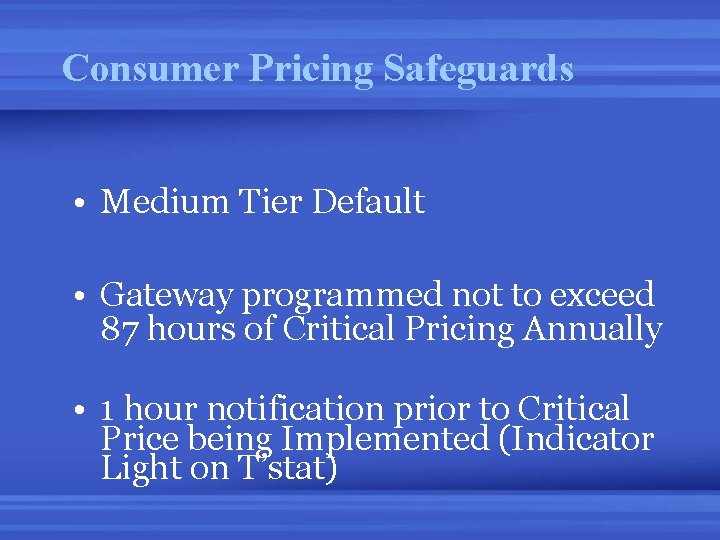 Consumer Pricing Safeguards

• Medium Tier Default

• Gateway programmed not to exceed 87 hours of Critical Pricing Annually

• 1 hour notification prior to Critical Price being Implemented (Indicator Light on T'stat)